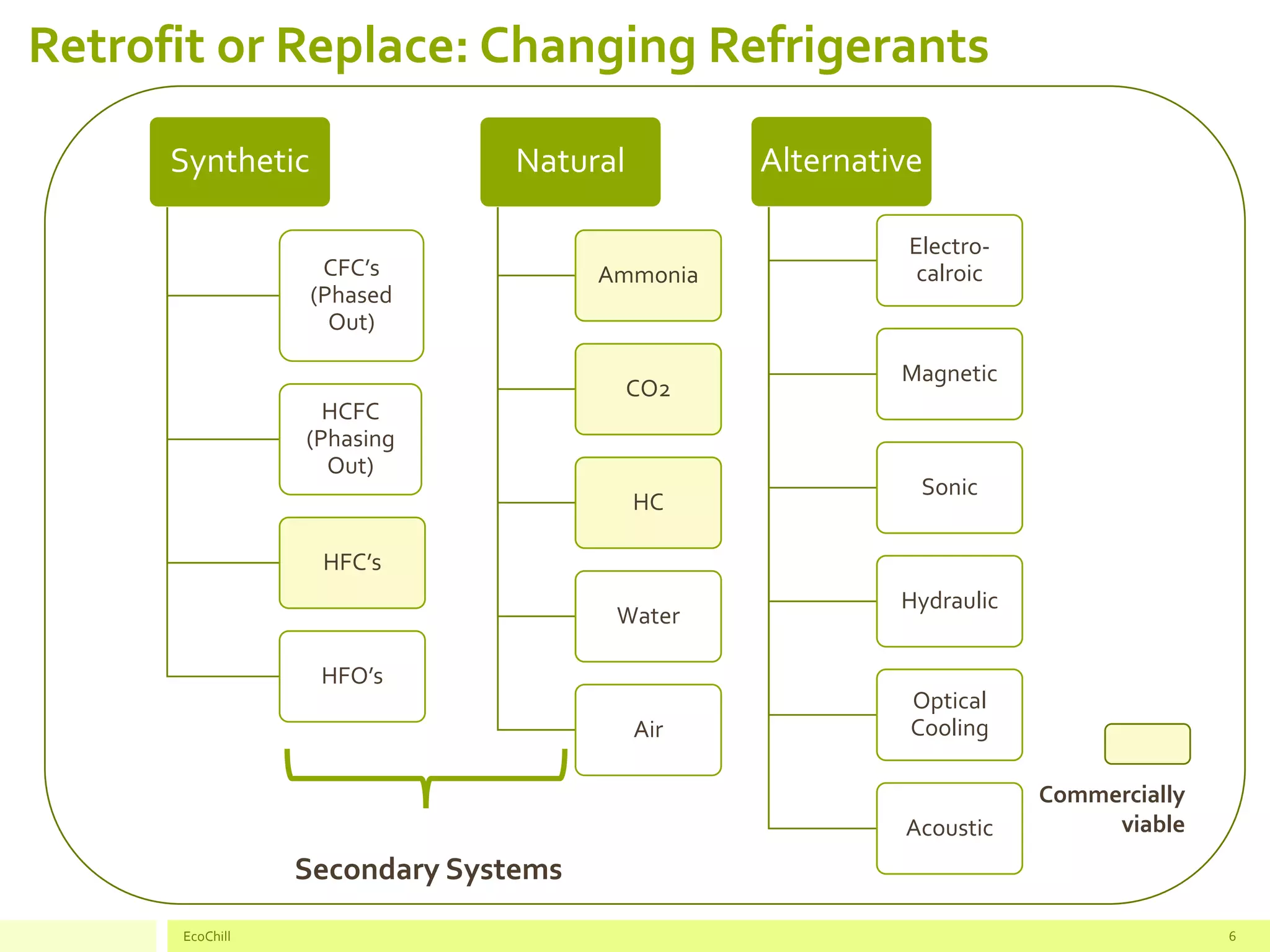 Retrofit or Replace: Changing Refrigerants

Synthetic

CFC's (Phased Out)

HCFC (Phasing Out)

HFC's

HFO's

Natural

Ammonia

$CO_2$

HC

Water

Air

Alternative

Electro-calroic

Magnetic

Sonic

Hydraulic

Optical Cooling

Acoustic

Commercially viable

Secondary Systems

EcoChill

6